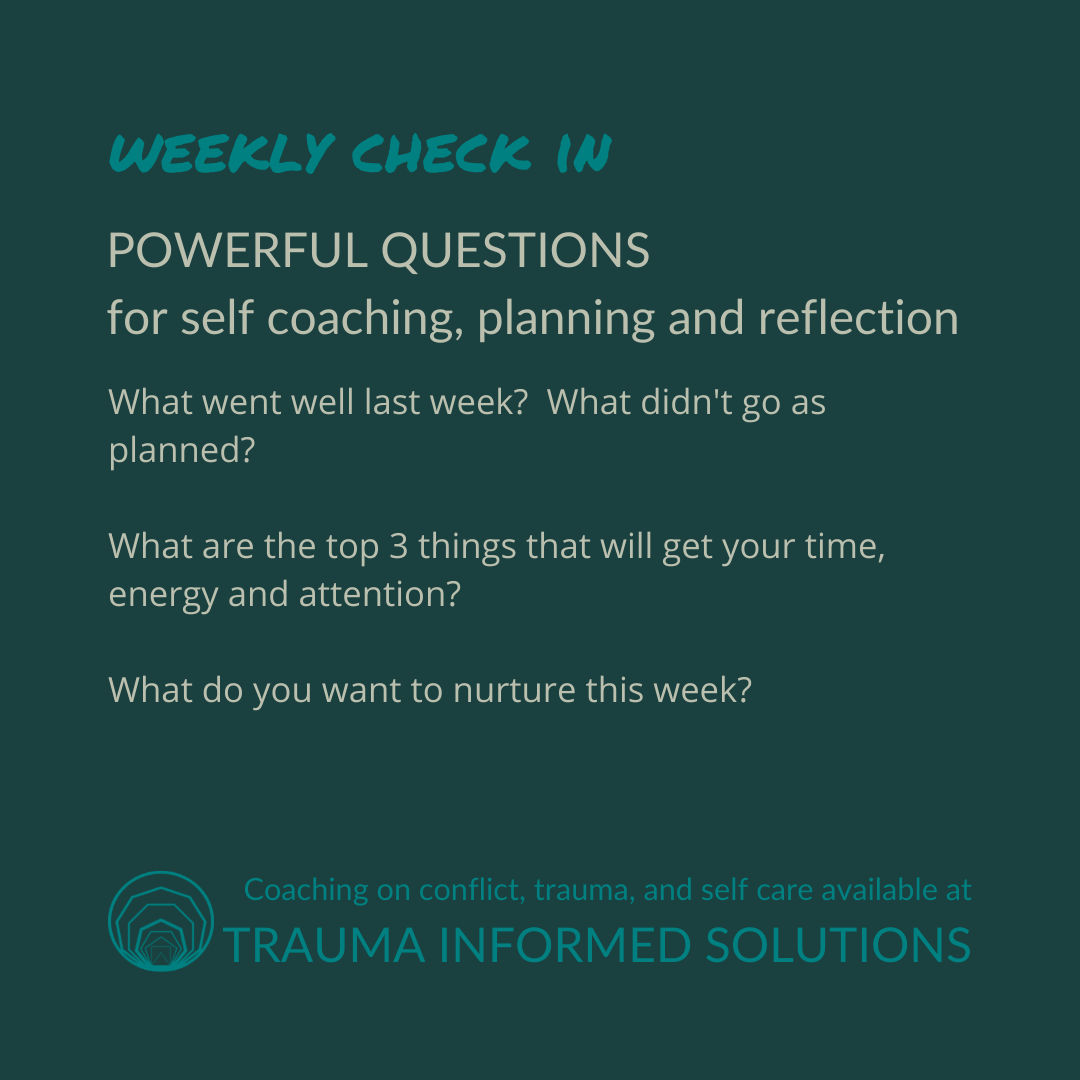 WEEKLY CHECK IN

POWERFUL QUESTIONS
for self coaching, planning and reflection

What went well last week? What didn't go as planned?

What are the top 3 things that will get your time, energy and attention?

What do you want to nurture this week?

Coaching on conflict, trauma, and self care available at
TRAUMA INFORMED SOLUTIONS